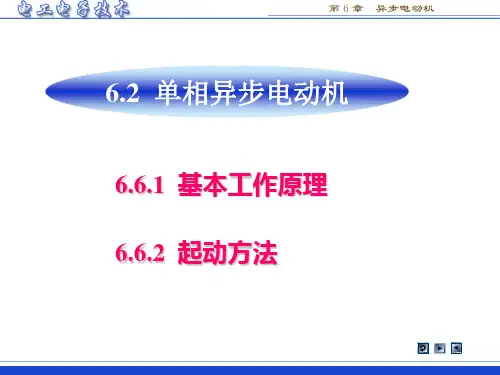 电工电子技术

第 6 章　异步电动机

6.2 单相异步电动机

6.6.1 基本工作原理

6.6.2 起动方法